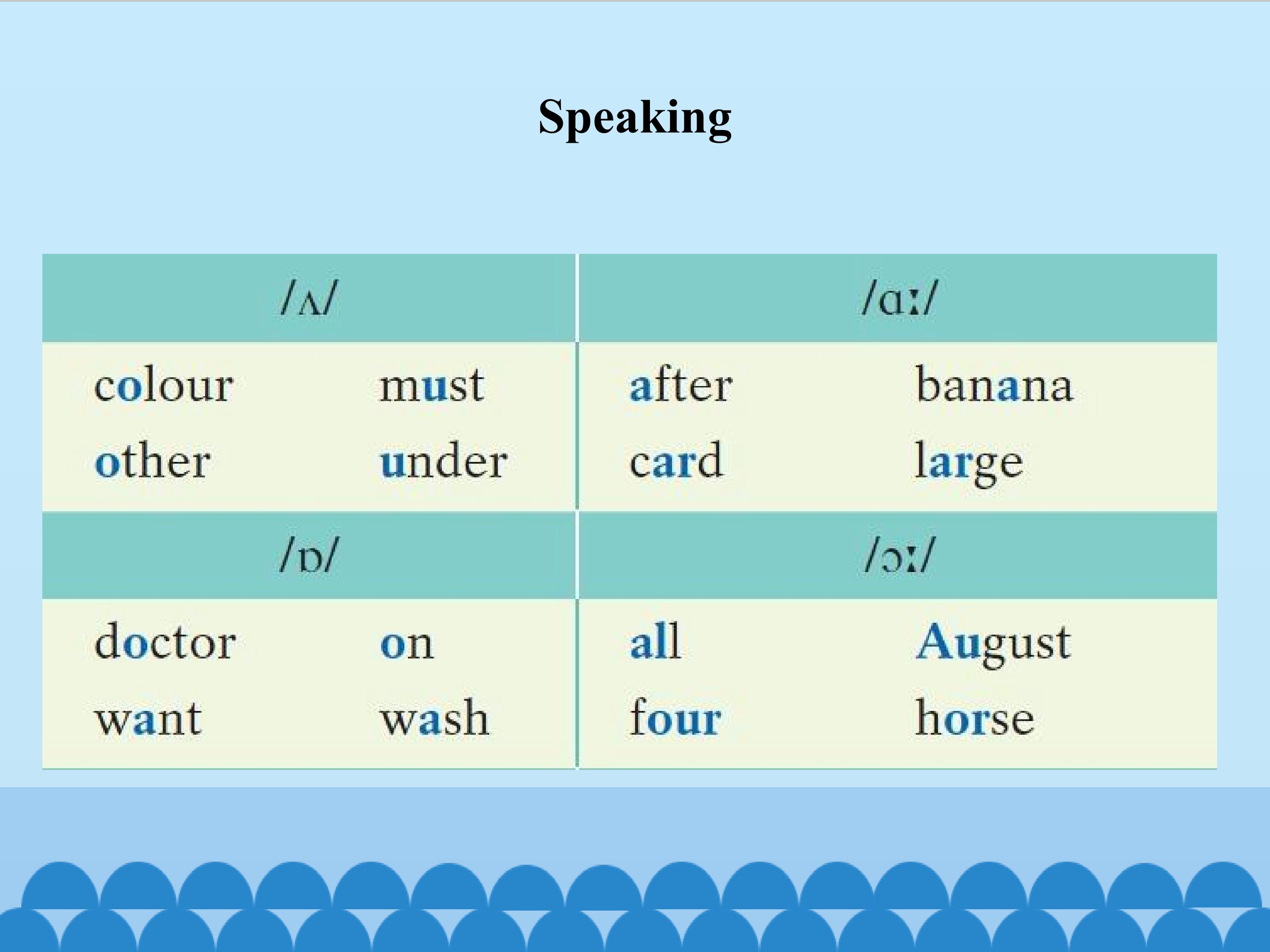 Speaking

| /ʌ/ | | /ɑː/ | |
|---|---|---|---|
| colour | must | after | banana |
| other | under | card | large |
| /ɒ/ | | /ɔː/ | |
| doctor | on | all | August |
| want | wash | four | horse |